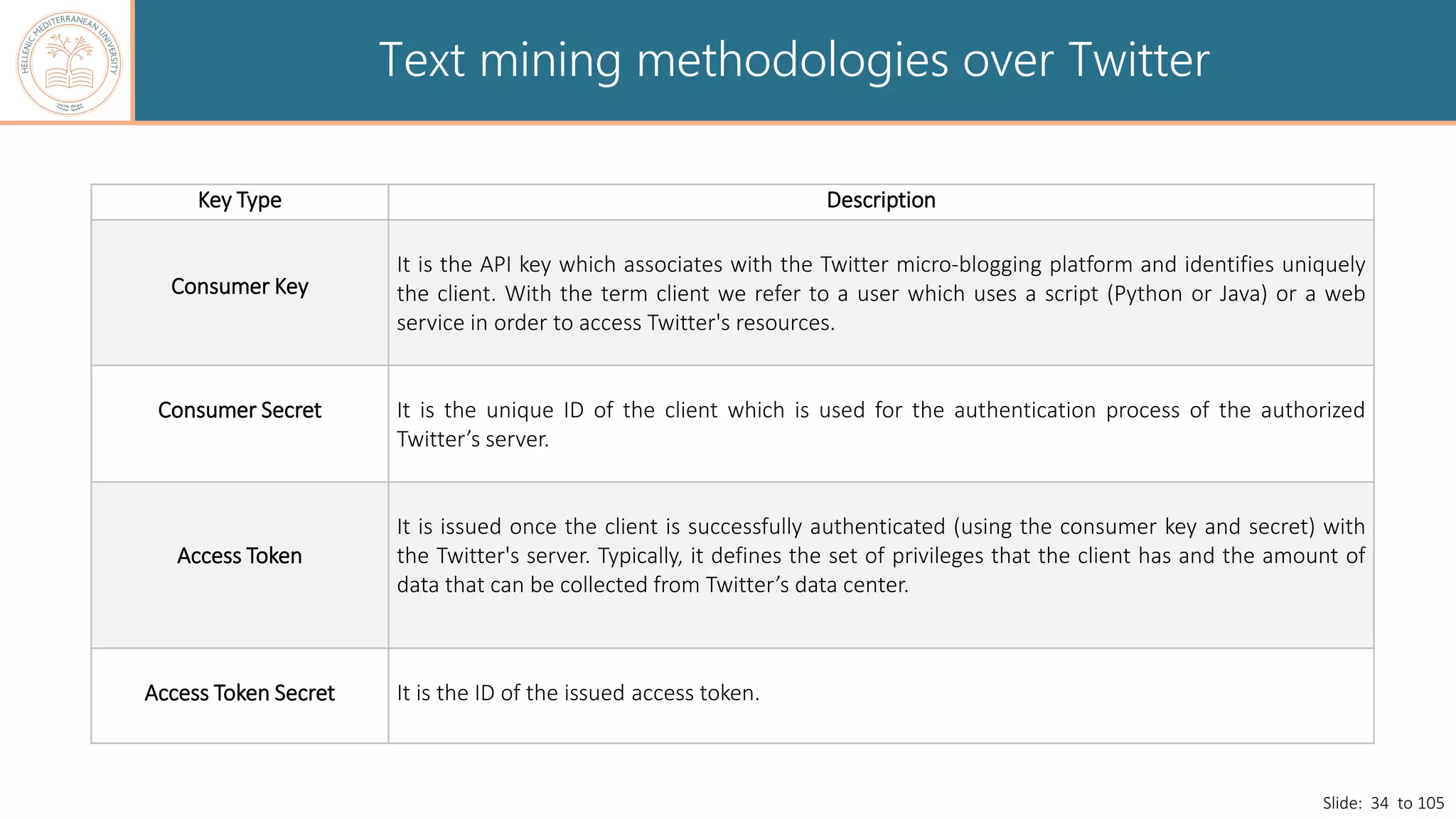 HELLENIC MEDITERRANEAN UNIVERSITY

Text mining methodologies over Twitter

| Key Type | Description |
|---|---|
| Consumer Key | It is the API key which associates with the Twitter micro-blogging platform and identifies uniquely the client. With the term client we refer to a user which uses a script (Python or Java) or a web service in order to access Twitter's resources. |
| Consumer Secret | It is the unique ID of the client which is used for the authentication process of the authorized Twitter’s server. |
| Access Token | It is issued once the client is successfully authenticated (using the consumer key and secret) with the Twitter's server. Typically, it defines the set of privileges that the client has and the amount of data that can be collected from Twitter’s data center. |
| Access Token Secret | It is the ID of the issued access token. |

Slide: 34 to 105